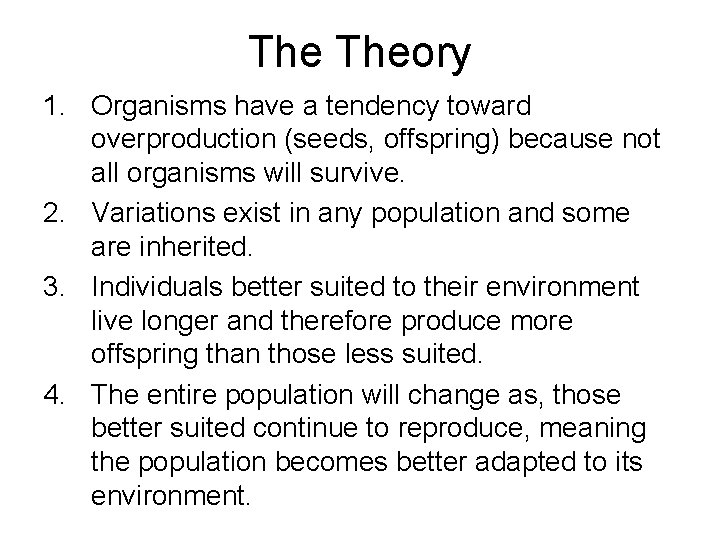 The Theory

1. Organisms have a tendency toward overproduction (seeds, offspring) because not all organisms will survive.
2. Variations exist in any population and some are inherited.
3. Individuals better suited to their environment live longer and therefore produce more offspring than those less suited.
4. The entire population will change as, those better suited continue to reproduce, meaning the population becomes better adapted to its environment.